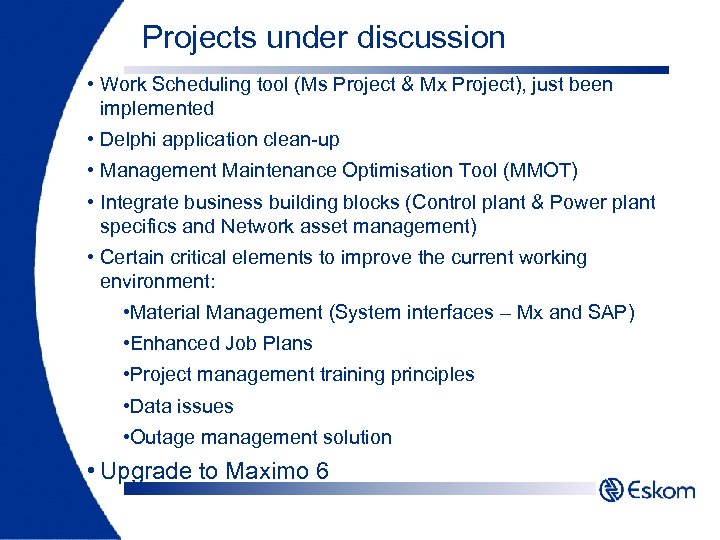 Projects under discussion

• Work Scheduling tool (Ms Project & Mx Project), just been implemented

• Delphi application clean-up

• Management Maintenance Optimisation Tool (MMOT)

• Integrate business building blocks (Control plant & Power plant specifics and Network asset management)

• Certain critical elements to improve the current working environment:

•Material Management (System interfaces – Mx and SAP)

•Enhanced Job Plans

•Project management training principles

•Data issues

•Outage management solution

• Upgrade to Maximo 6

Eskom